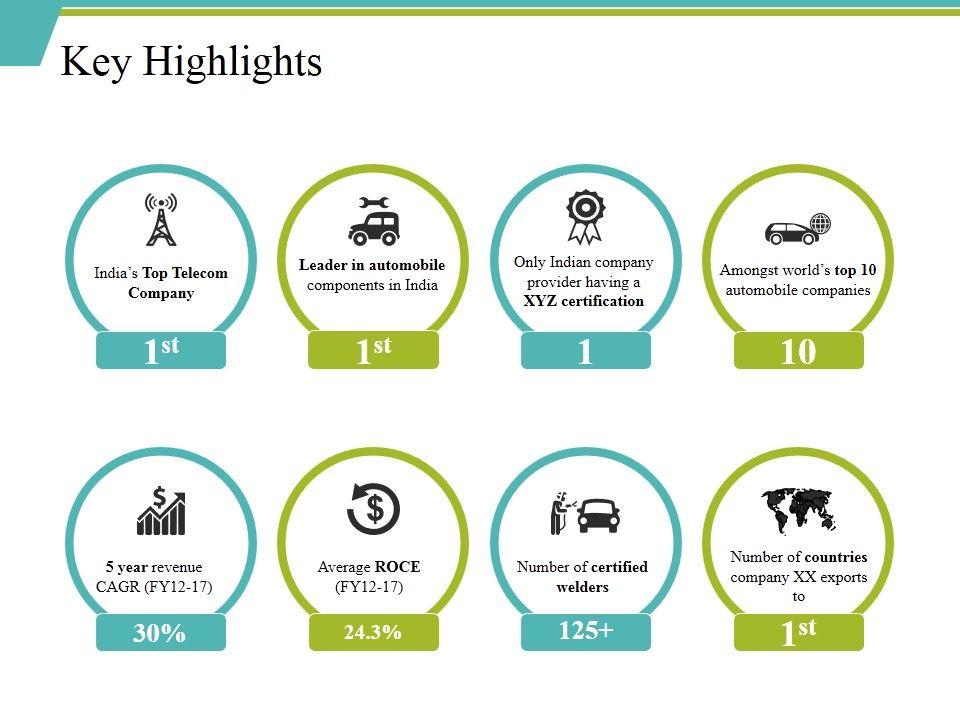 Key Highlights

India's Top Telecom Company

1st

Leader in automobile components in India

1st

Only Indian company provider having a XYZ certification

1

Amongst world's top 10 automobile companies

10

5 year revenue CAGR (FY12-17)

30%

Average ROCE (FY12-17)

24.3%

Number of certified welders

125+

Number of countries company XX exports to

1st